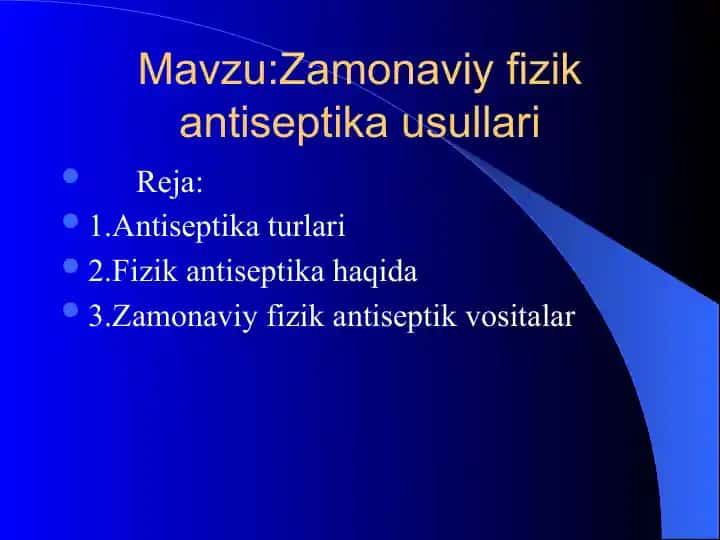 Mavzu:Zamonaviy fizik antiseptika usullari

Reja:
1.Antiseptika turlari
2.Fizik antiseptika haqida
3.Zamonaviy fizik antiseptik vositalar